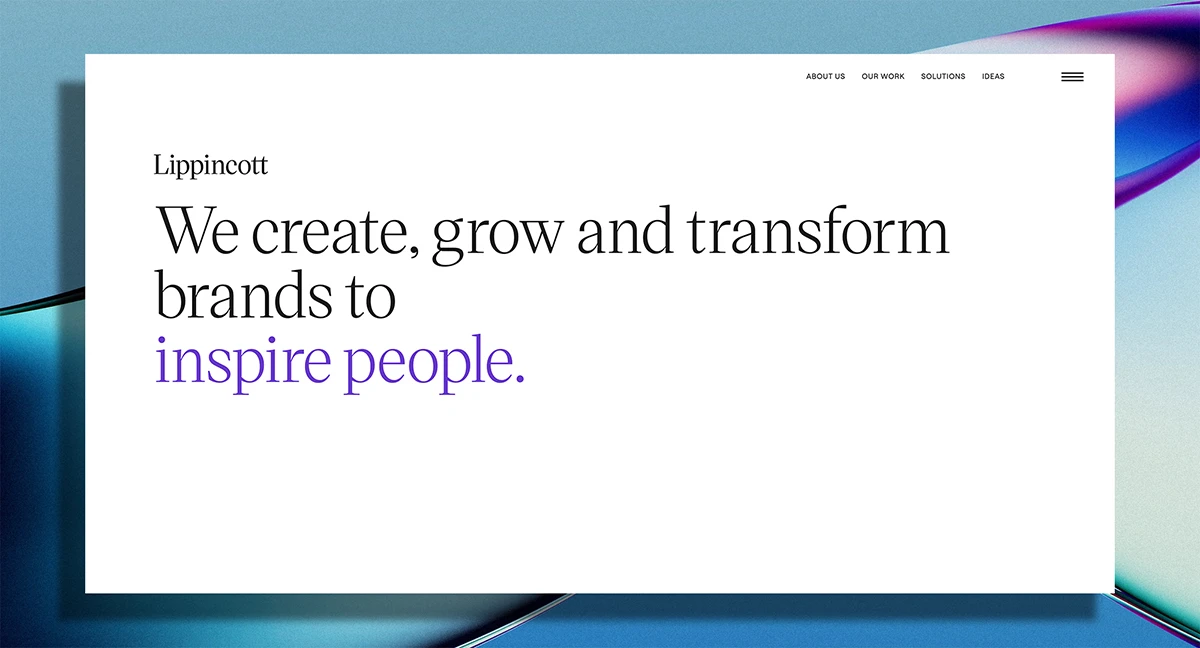 ABOUT US OUR WORK SOLUTIONS IDEAS

Lippincott

We create, grow and transform brands to inspire people.